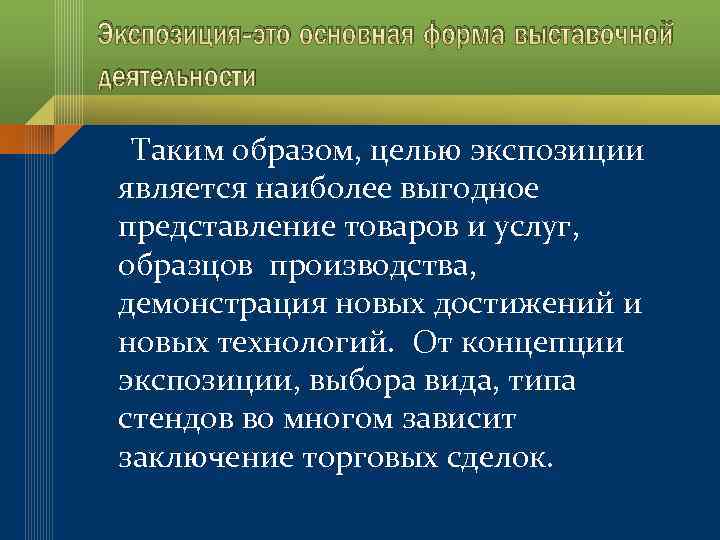 Экспозиция-это основная форма выставочной деятельности

Таким образом, целью экспозиции является наиболее выгодное представление товаров и услуг, образцов производства, демонстрация новых достижений и новых технологий. От концепции экспозиции, выбора вида, типа стендов во многом зависит заключение торговых сделок.